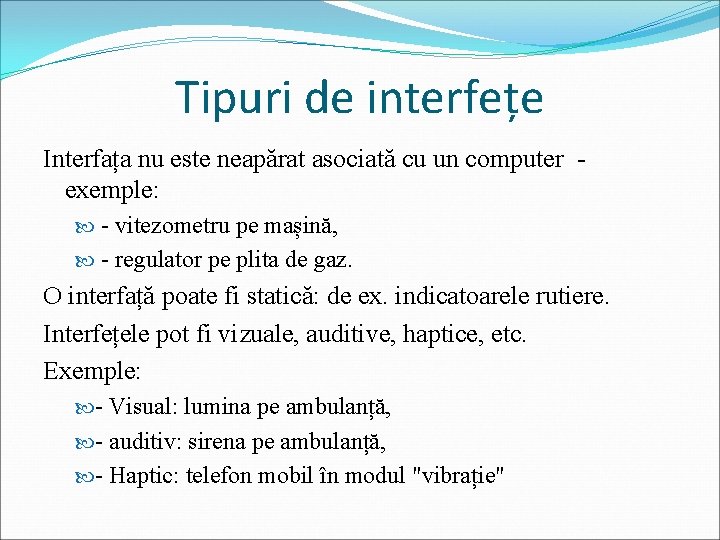 Tipuri de interfețe

Interfața nu este neapărat asociată cu un computer - exemple:

- vitezometru pe mașină,

- regulator pe plita de gaz.

O interfață poate fi statică: de ex. indicatoarele rutiere.

Interfețele pot fi vizuale, auditive, haptice, etc.

Exemple:

- Visual: lumina pe ambulanță,

- auditiv: sirena pe ambulanță,

- Haptic: telefon mobil în modul "vibrație"